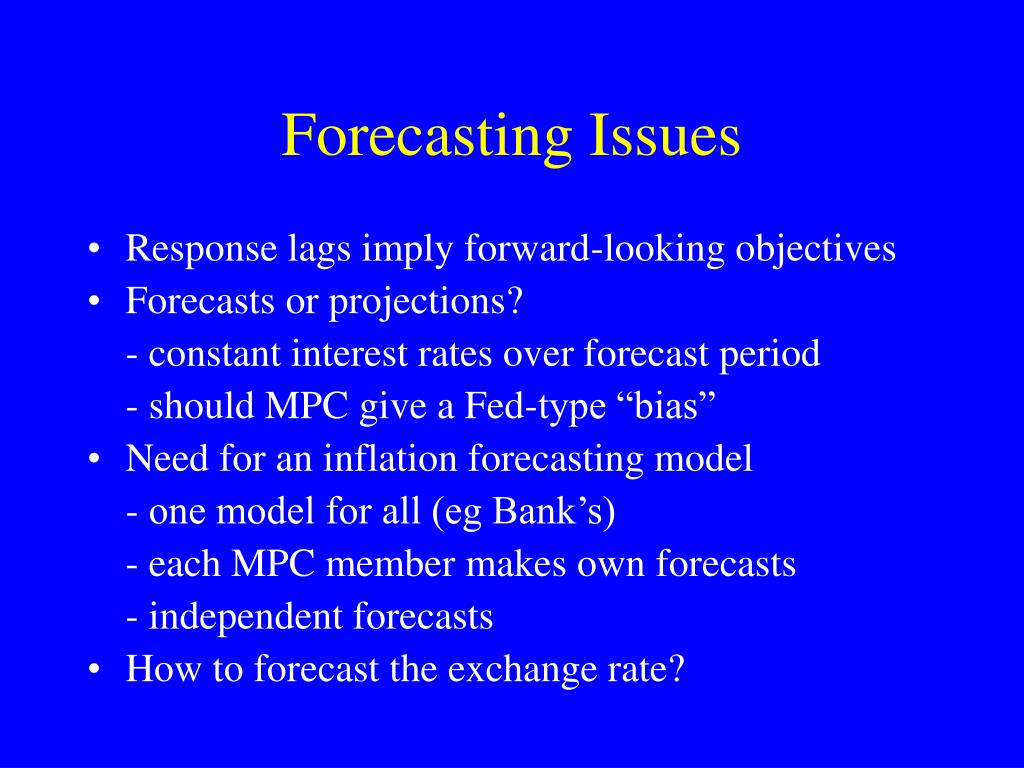 Forecasting Issues

• Response lags imply forward-looking objectives
• Forecasts or projections?
- constant interest rates over forecast period
- should MPC give a Fed-type “bias”
• Need for an inflation forecasting model
- one model for all (eg Bank’s)
- each MPC member makes own forecasts
- independent forecasts
• How to forecast the exchange rate?